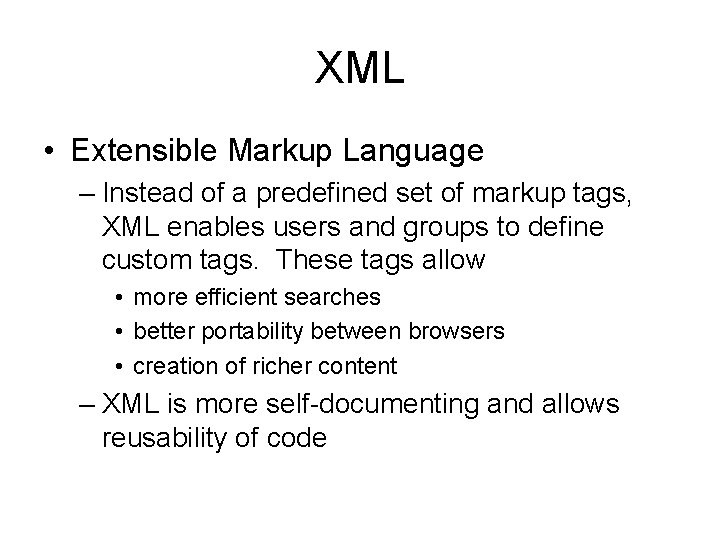 XML

• Extensible Markup Language

– Instead of a predefined set of markup tags, XML enables users and groups to define custom tags. These tags allow

• more efficient searches

• better portability between browsers

• creation of richer content

– XML is more self-documenting and allows reusability of code